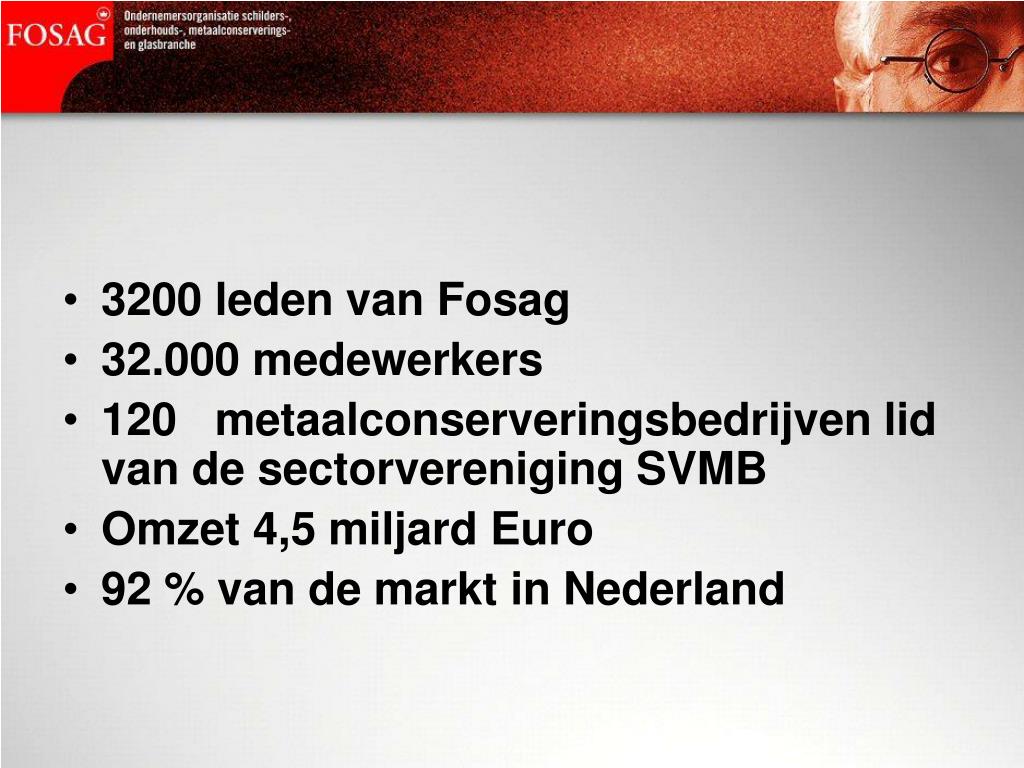 FOSAG

Ondernemersorganisatie schilders-, onderhouds-, metaalconserverings- en glasbranche

• 3200 leden van Fosag
• 32.000 medewerkers
• 120 metaalconserveringsbedrijven lid van de sectorvereniging SVMB
• Omzet 4,5 miljard Euro
• 92 % van de markt in Nederland